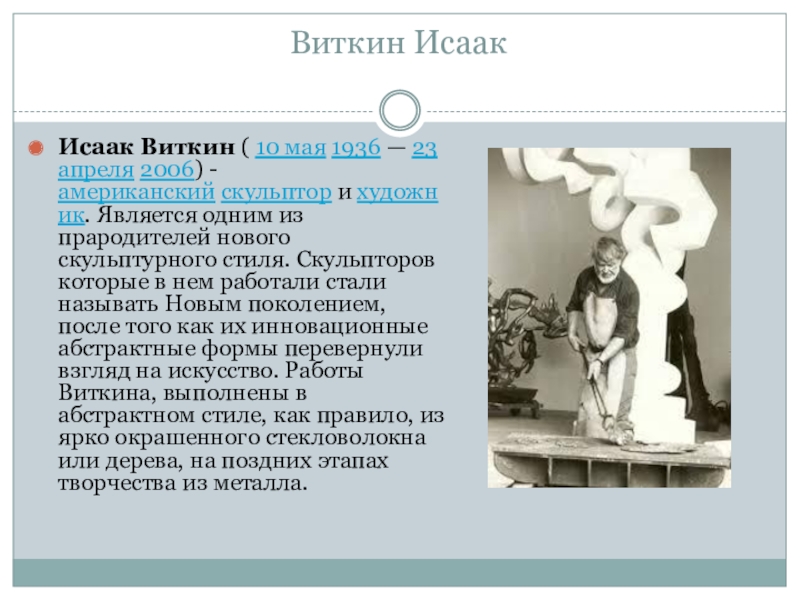 Виткин Исаак

Исаак Виткин ( 10 мая 1936 — 23 апреля 2006) - американский скульптор и художник. Является одним из прародителей нового скульптурного стиля. Скульпторов которые в нем работали стали называть Новым поколением, после того как их инновационные абстрактные формы перевернули взгляд на искусство. Работы Виткина, выполнены в абстрактном стиле, как правило, из ярко окрашенного стекловолокна или дерева, на поздних этапах творчества из металла.